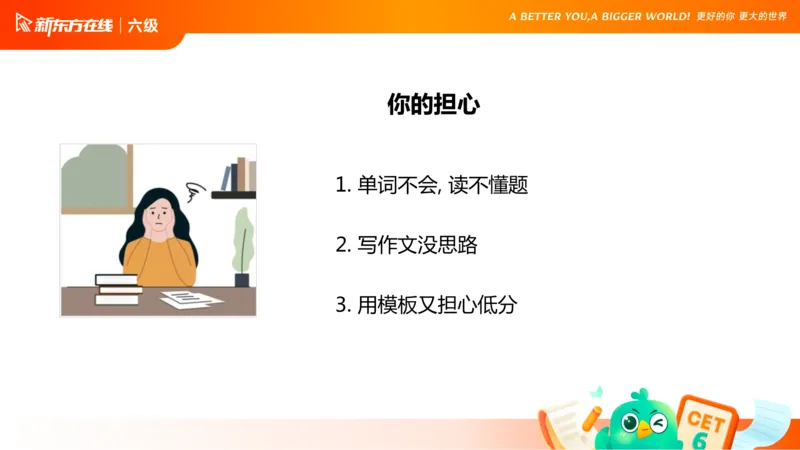 新东方在线 | 六级

A BETTER YOU,A BIGGER WORLD! 更好的你 更大的世界

你的担心

1. 单词不会, 读不懂题

2. 写作文没思路

3. 用模板又担心低分

CET 6